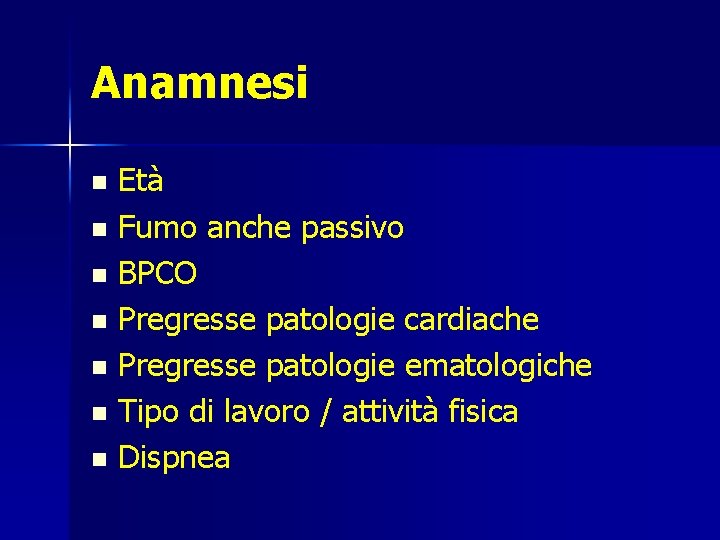 Anamnesi

- Età
- Fumo anche passivo
- BPCO
- Pregresse patologie cardiache
- Pregresse patologie ematologiche
- Tipo di lavoro / attività fisica
- Dispnea